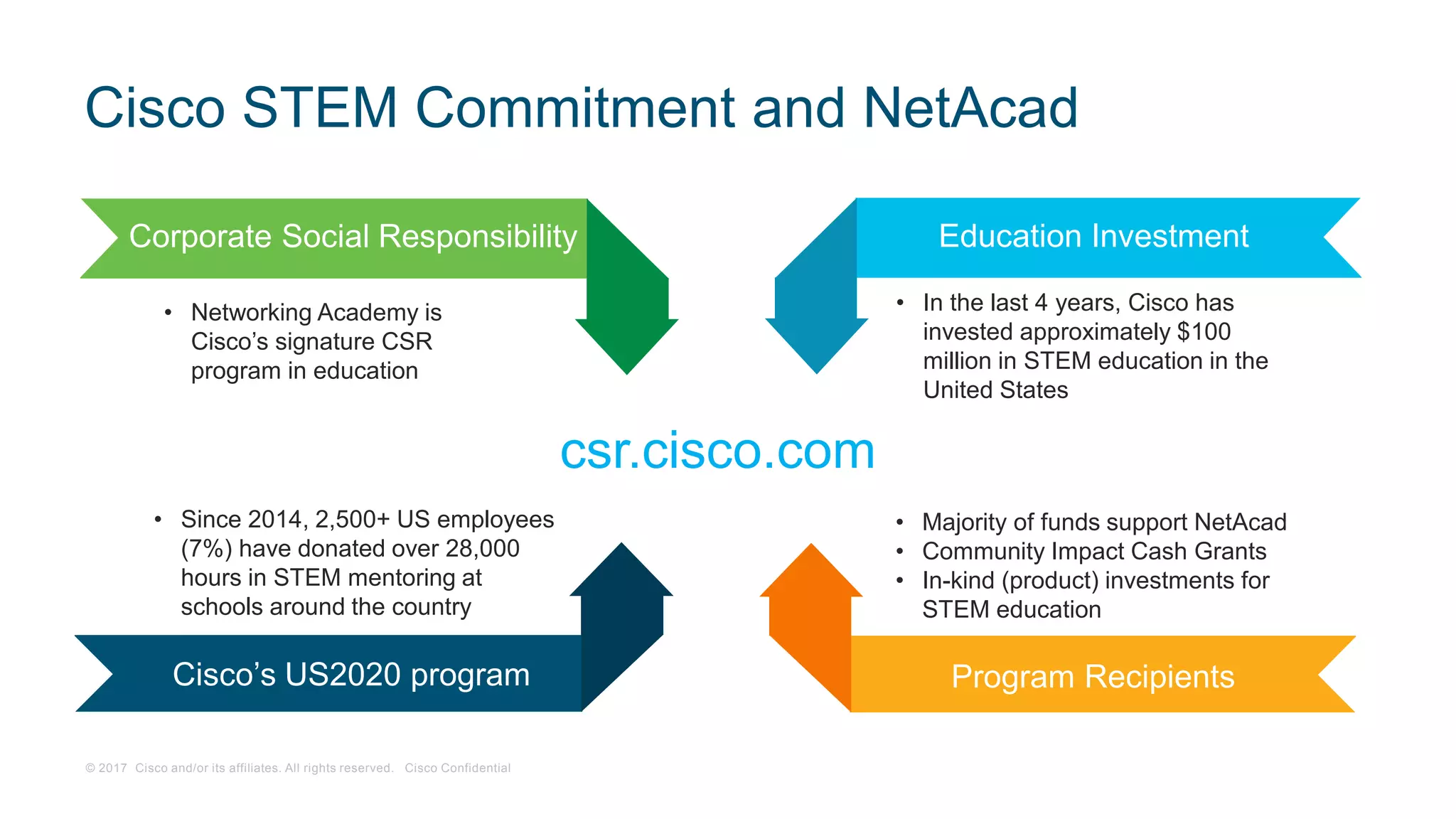 Cisco STEM Commitment and NetAcad

Corporate Social Responsibility

• Networking Academy is Cisco's signature CSR program in education

Education Investment

• In the last 4 years, Cisco has invested approximately $100 million in STEM education in the United States

csr.cisco.com

• Since 2014, 2,500+ US employees (7%) have donated over 28,000 hours in STEM mentoring at schools around the country

Cisco's US2020 program

• Majority of funds support NetAcad
• Community Impact Cash Grants
• In-kind (product) investments for STEM education

Program Recipients

© 2017 Cisco and/or its affiliates. All rights reserved. Cisco Confidential